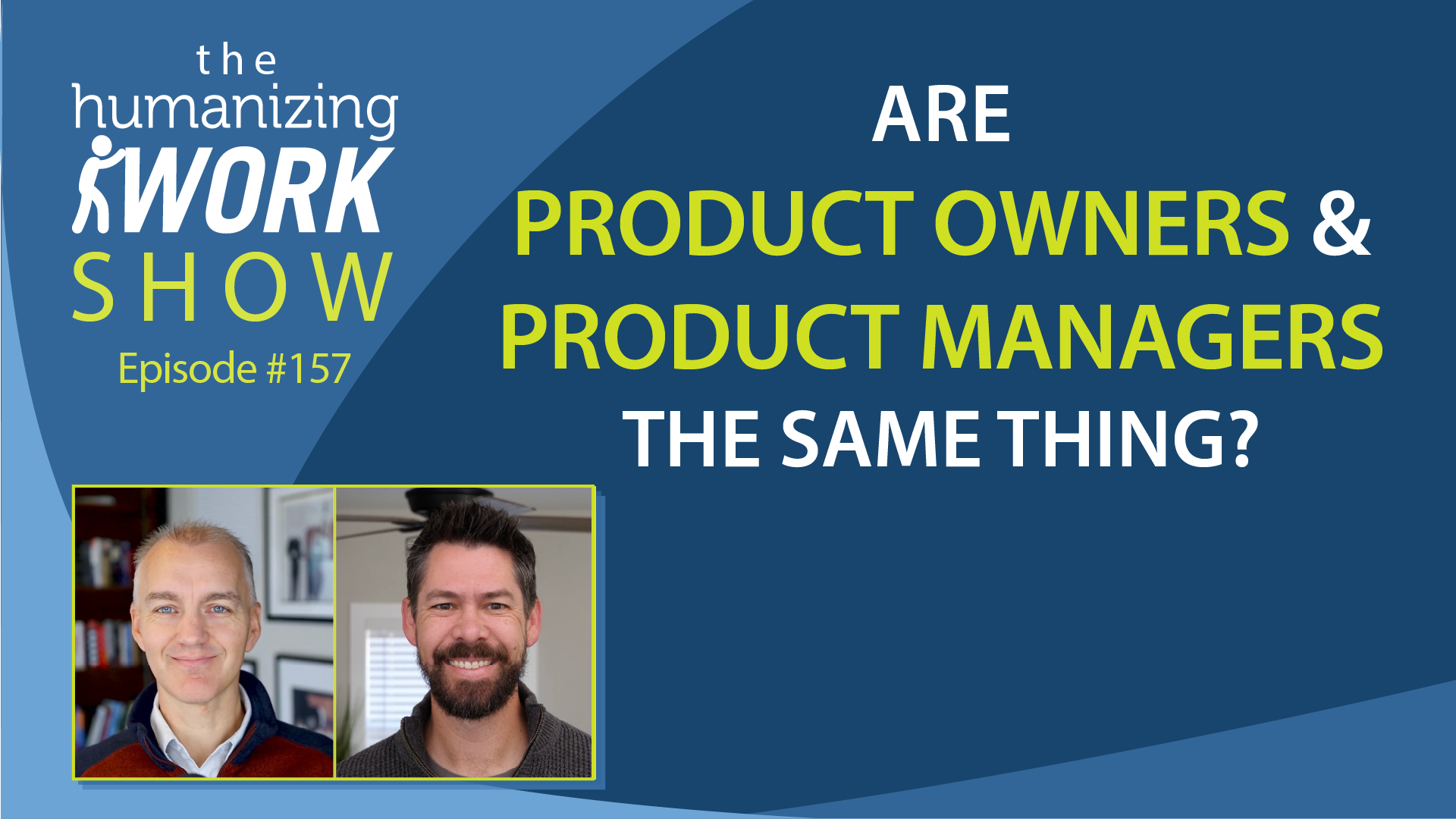 the
humanizing
WORK
SHOW
Episode #157

ARE
PRODUCT OWNERS &
PRODUCT MANAGERS
THE SAME THING?